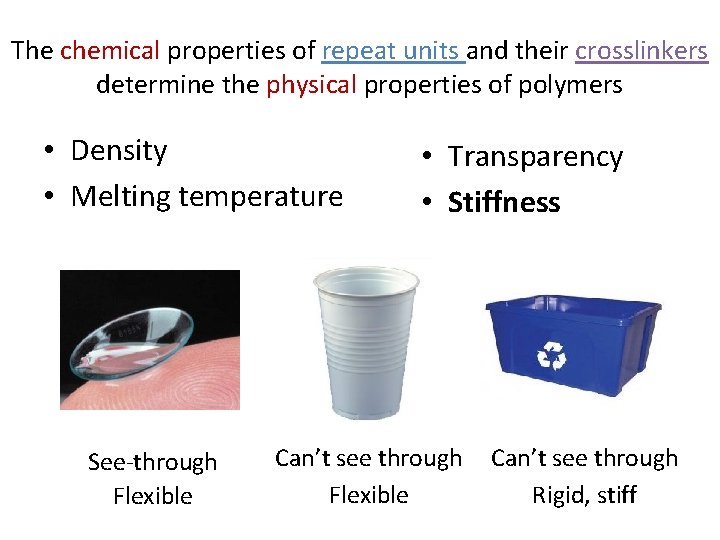 The chemical properties of repeat units and their crosslinkers determine the physical properties of polymers

• Density
• Melting temperature

• Transparency
• Stiffness

See-through
Flexible

Can't see through
Flexible

Can't see through
Rigid, stiff